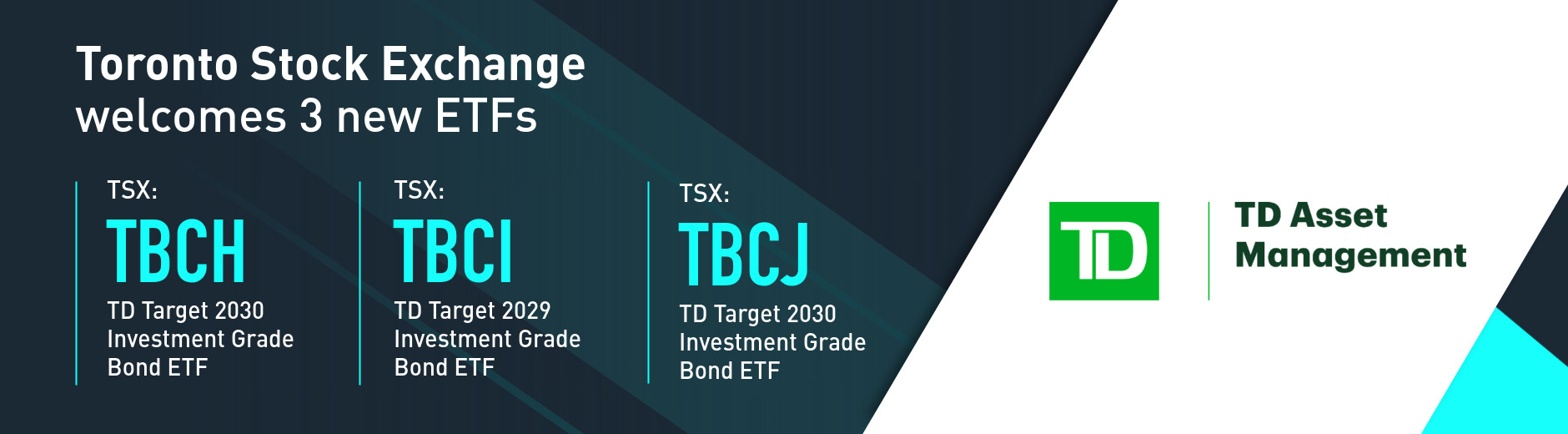 Toronto Stock Exchange
welcomes 3 new ETFs

TSX:
TBCH
TD Target 2030 Investment Grade Bond ETF

TSX:
TBCI
TD Target 2029 Investment Grade Bond ETF

TSX:
TBCJ
TD Target 2030 Investment Grade Bond ETF

TD

TD Asset Management